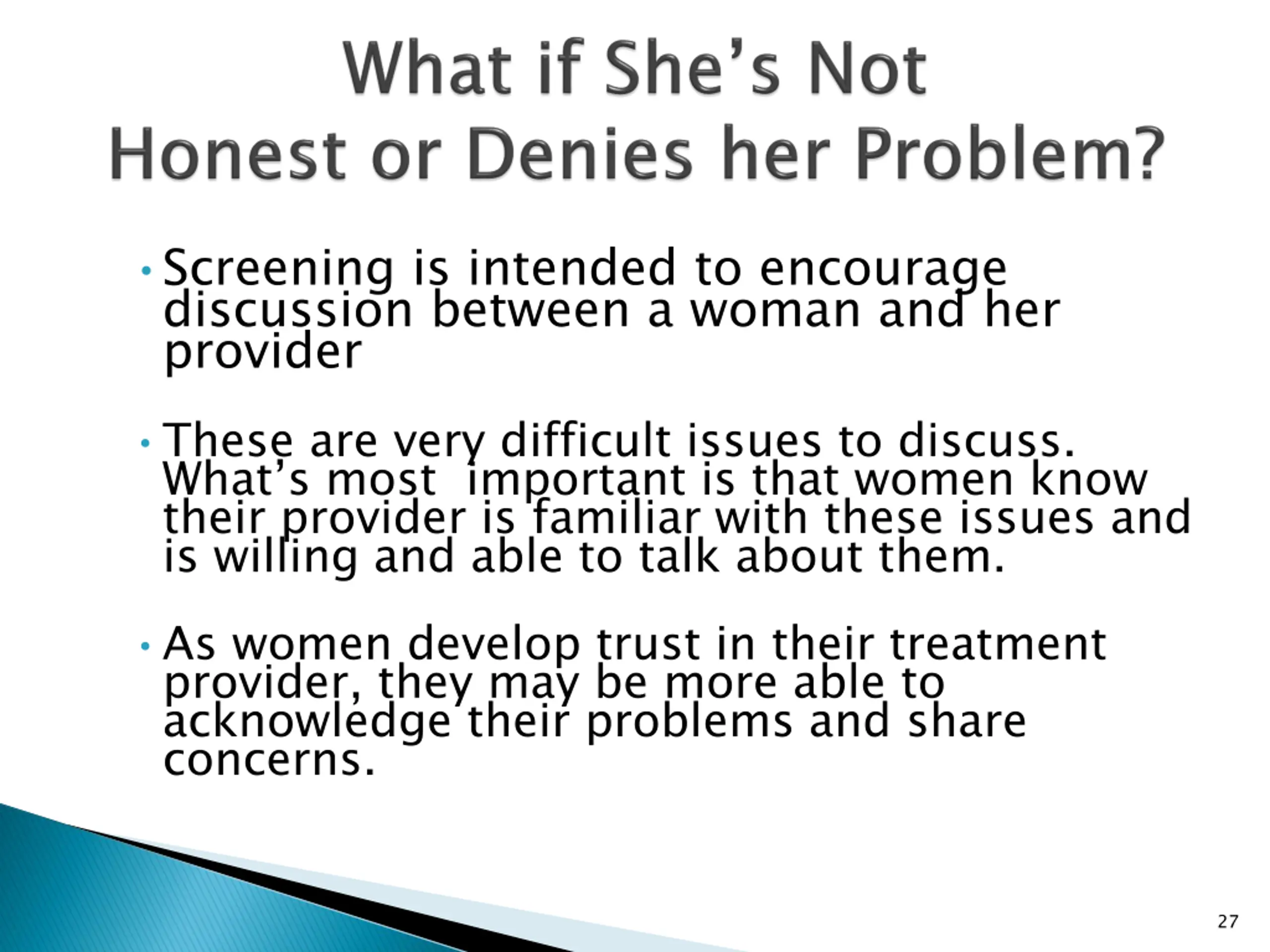 What if She’s Not
Honest or Denies her Problem?

• Screening is intended to encourage discussion between a woman and her provider

• These are very difficult issues to discuss. What’s most  important is that women know their provider is familiar with these issues and is willing and able to talk about them.

• As women develop trust in their treatment provider, they may be more able to acknowledge their problems and share concerns.

27